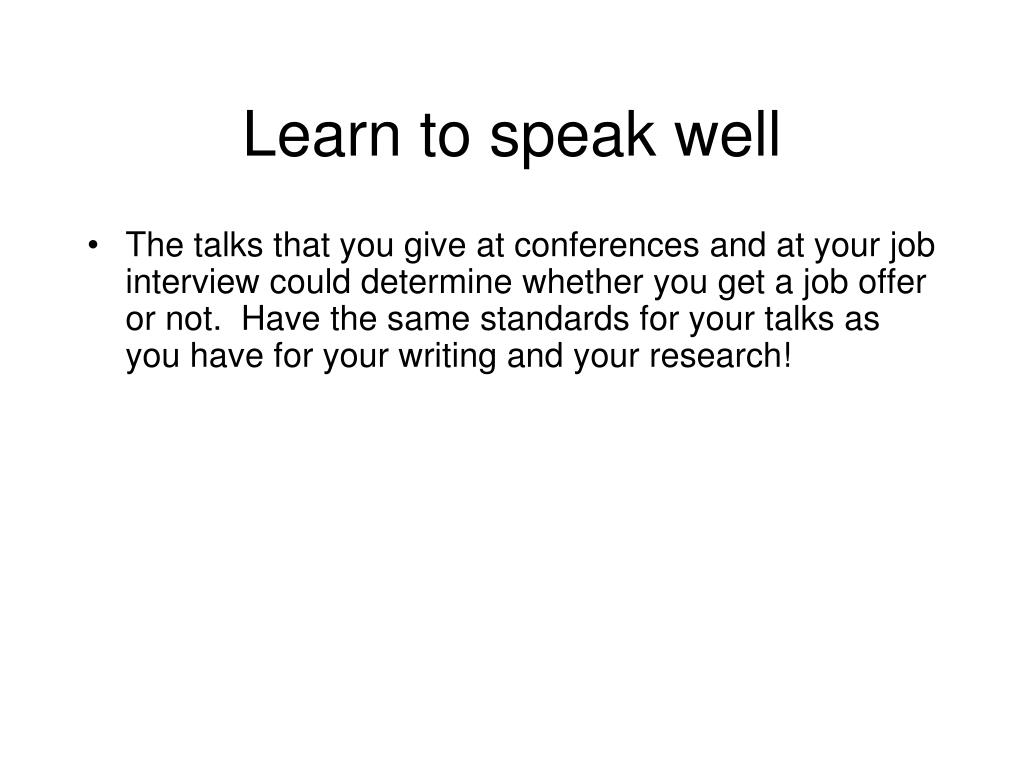 Learn to speak well

• The talks that you give at conferences and at your job interview could determine whether you get a job offer or not. Have the same standards for your talks as you have for your writing and your research!